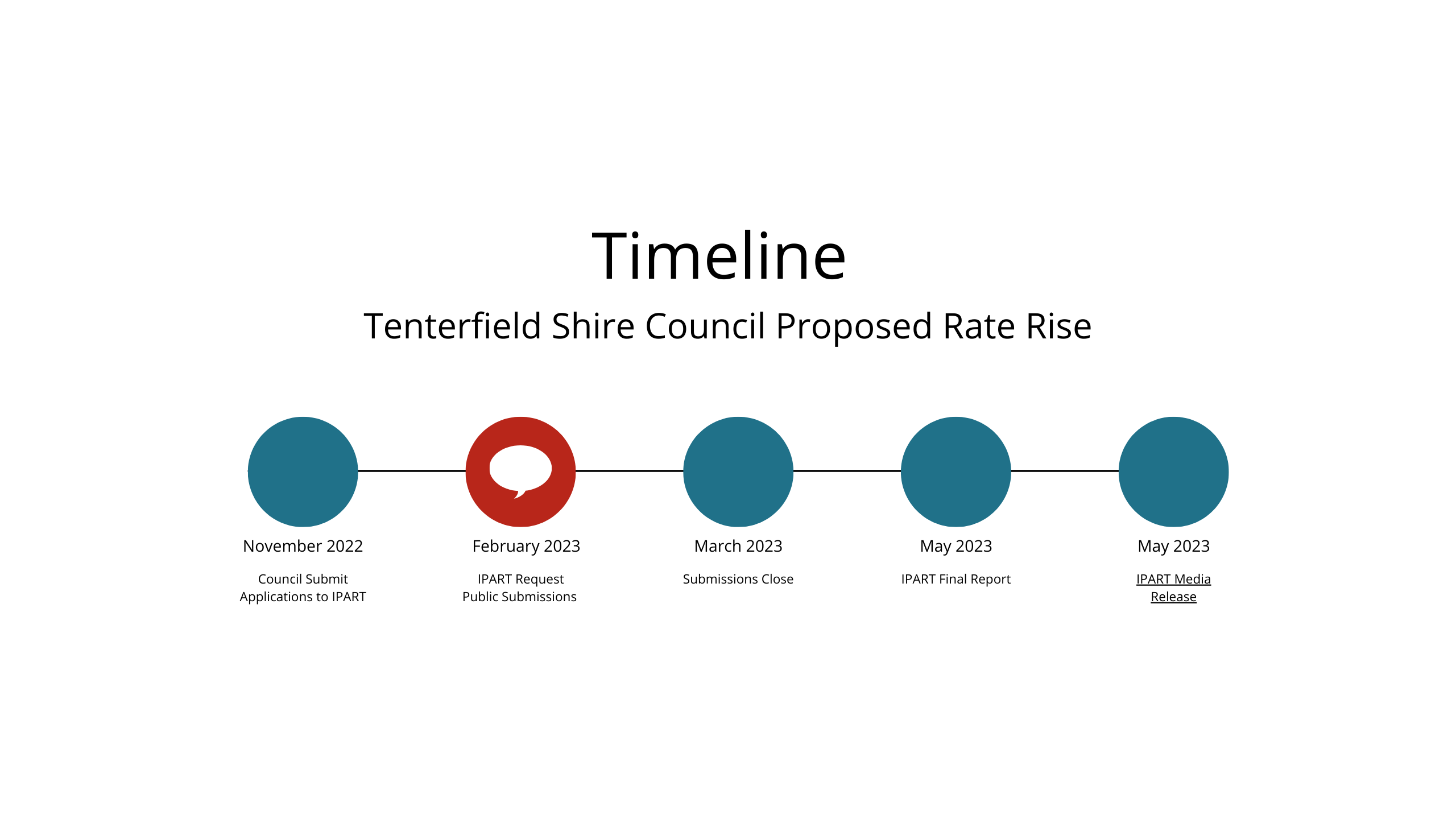 Timeline

Tenterfield Shire Council Proposed Rate Rise

November 2022

Council Submit Applications to IPART

February 2023

IPART Request Public Submissions

March 2023

Submissions Close

May 2023

IPART Final Report

May 2023

IPART Media Release